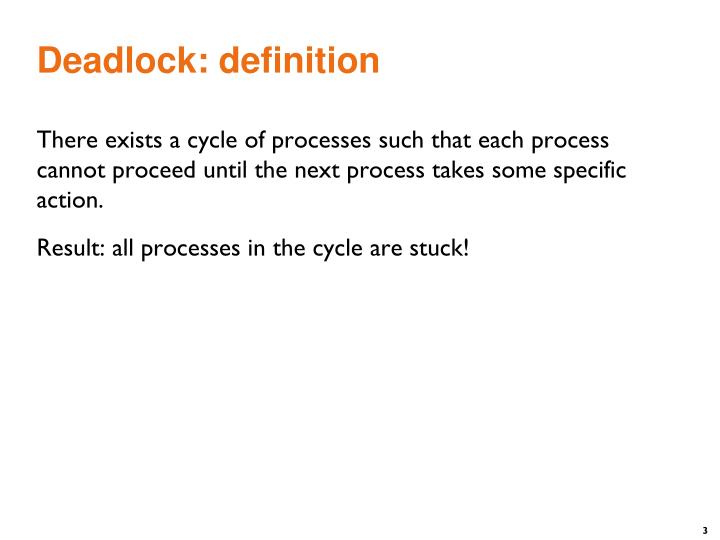 Deadlock: definition

There exists a cycle of processes such that each process cannot proceed until the next process takes some specific action.

Result: all processes in the cycle are stuck!

3